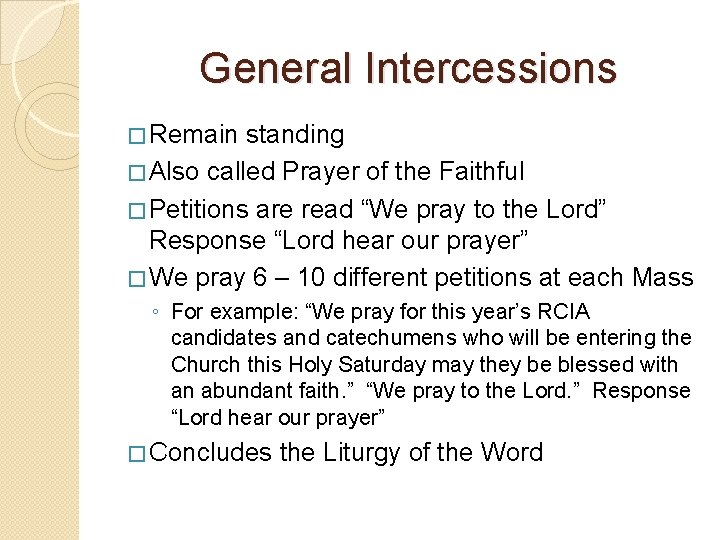 General Intercessions

□ Remain standing

□ Also called Prayer of the Faithful

□ Petitions are read “We pray to the Lord” Response “Lord hear our prayer”

□ We pray 6 – 10 different petitions at each Mass

◦ For example: “We pray for this year’s RCIA candidates and catechumens who will be entering the Church this Holy Saturday may they be blessed with an abundant faith.” “We pray to the Lord.” Response “Lord hear our prayer”

□ Concludes the Liturgy of the Word